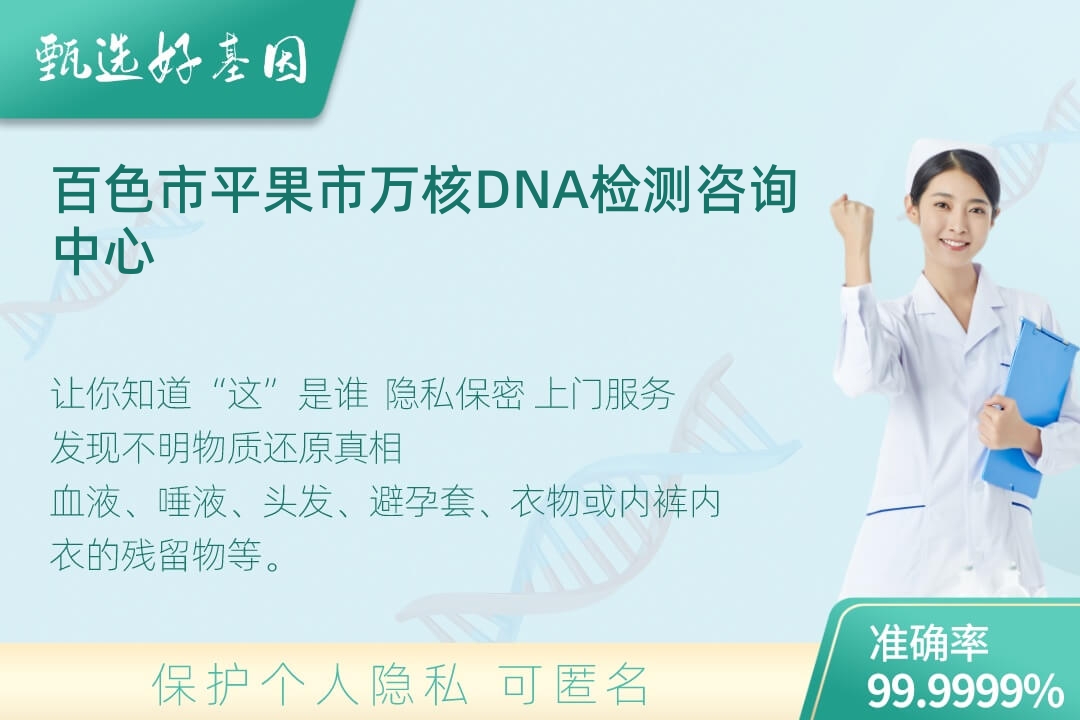 甄选好基因

百色市平果市万核DNA检测咨询中心

让你知道“这”是谁 隐私保密 上门服务
发现不明物质还原真相
血液、唾液、头发、避孕套、衣物或内裤内衣的残留物等。

保护个人隐私 可匿名

准确率
99.9999%